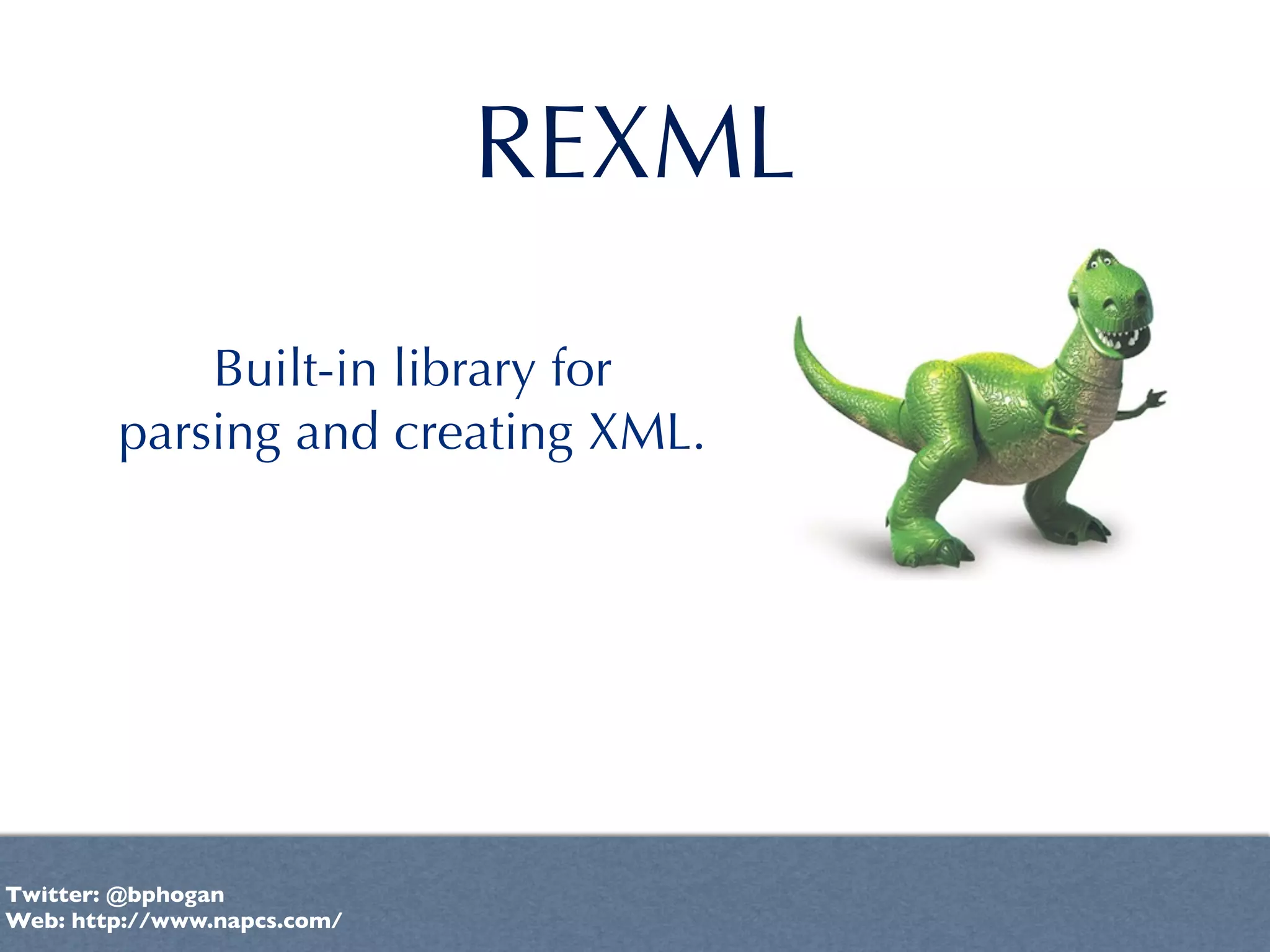 REXML

Built-in library for parsing and creating XML.

Twitter: @bphogan
Web: http://www.napcs.com/